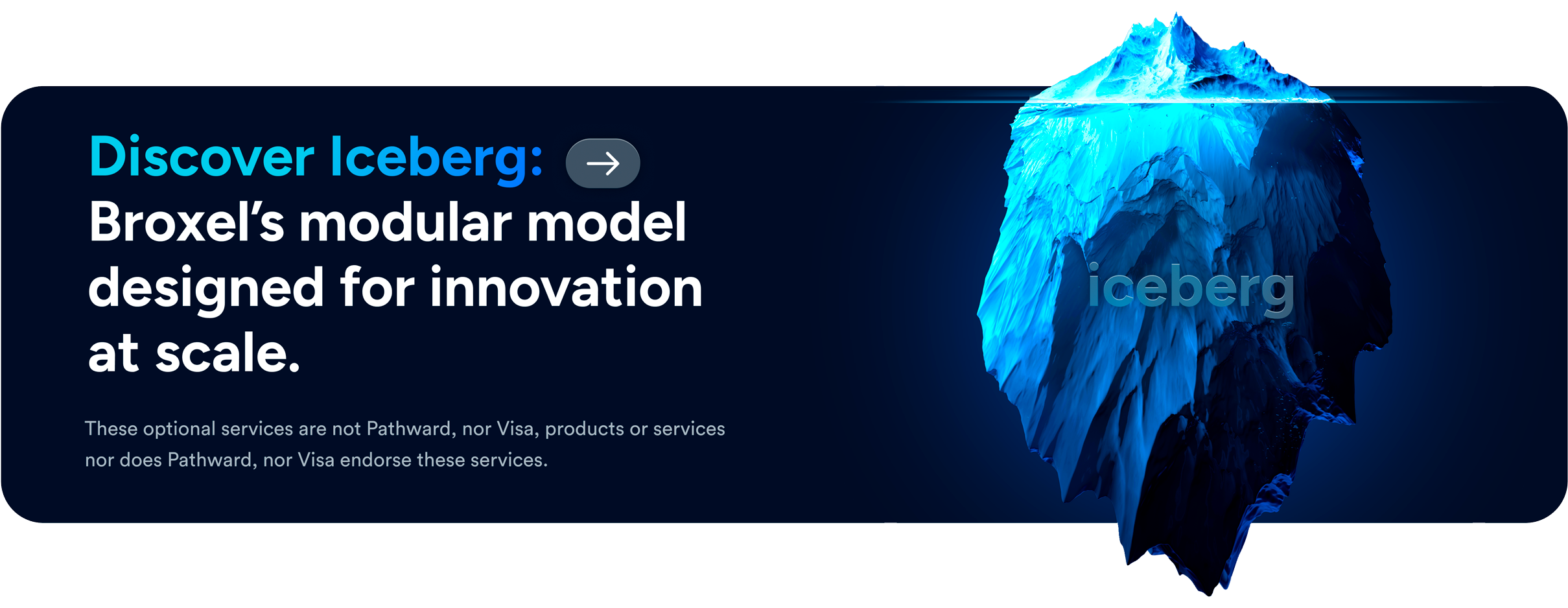 Discover Iceberg: →
Broxel's modular model designed for innovation at scale.

These optional services are not Pathward, nor Visa, products or services nor does Pathward, nor Visa endorse these services.

iceberg